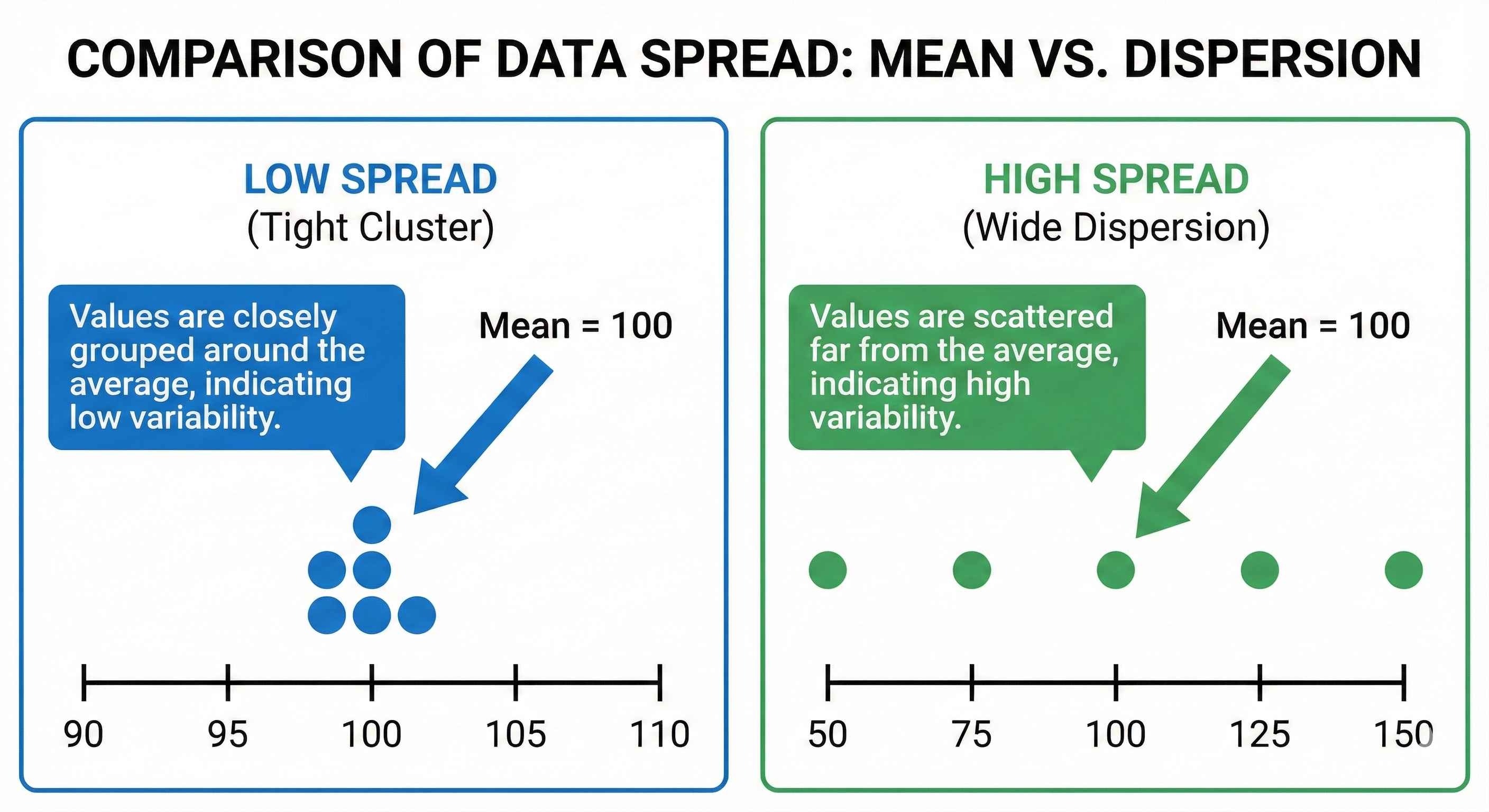 COMPARISON OF DATA SPREAD: MEAN VS. DISPERSION

LOW SPREAD
(Tight Cluster)

Values are closely grouped around the average, indicating low variability.

Mean = 100

90 95 100 105 110

HIGH SPREAD
(Wide Dispersion)

Values are scattered far from the average, indicating high variability.

Mean = 100

50 75 100 125 150